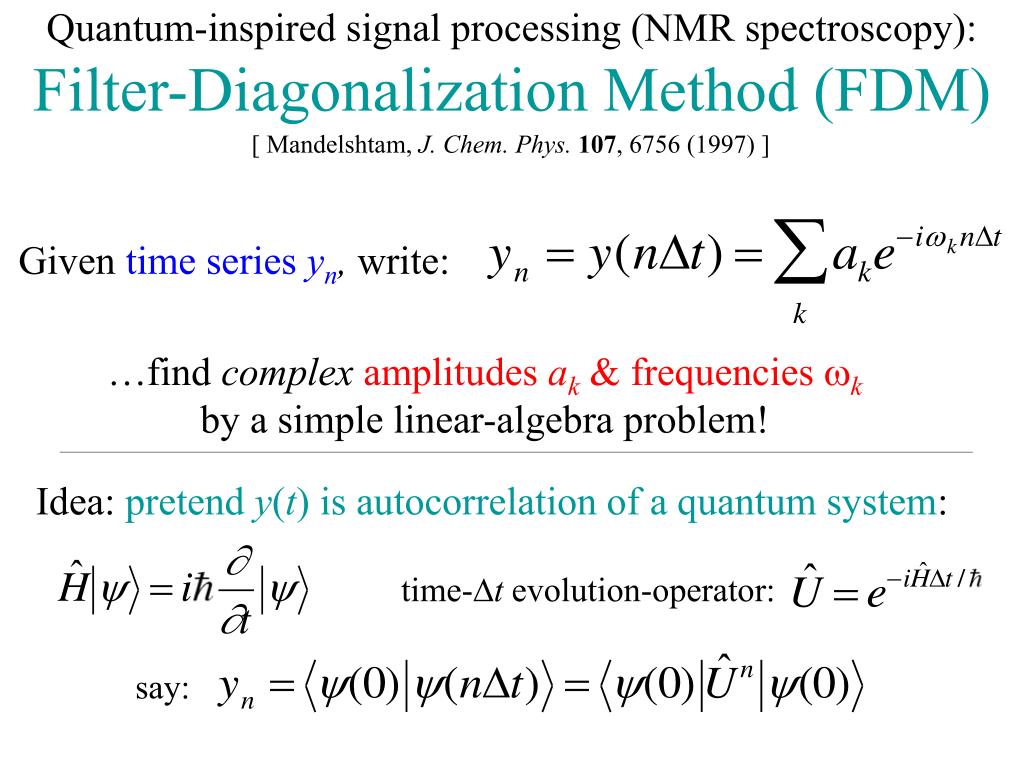 Quantum-inspired signal processing (NMR spectroscopy):

Filter-Diagonalization Method (FDM)

[ Mandelshtam, J. Chem. Phys. 107, 6756 (1997) ]

Given time series $y_n$, write: $y_n = y(n\Delta t) = \sum_k a_k e^{-i\omega_k n\Delta t}$

…find complex amplitudes $a_k$ & frequencies $\omega_k$ by a simple linear-algebra problem!

Idea: pretend $y(t)$ is autocorrelation of a quantum system:

$\hat{H}|\psi\rangle = i\hbar\frac{\partial}{\partial t}|\psi\rangle$ time-$\Delta t$ evolution-operator: $\hat{U} = e^{-i\hat{H}\Delta t/\hbar}$

say: $y_n = \langle\psi(0)|\psi(n\Delta t)\rangle = \langle\psi(0)|\hat{U}^n|\psi(0)\rangle$